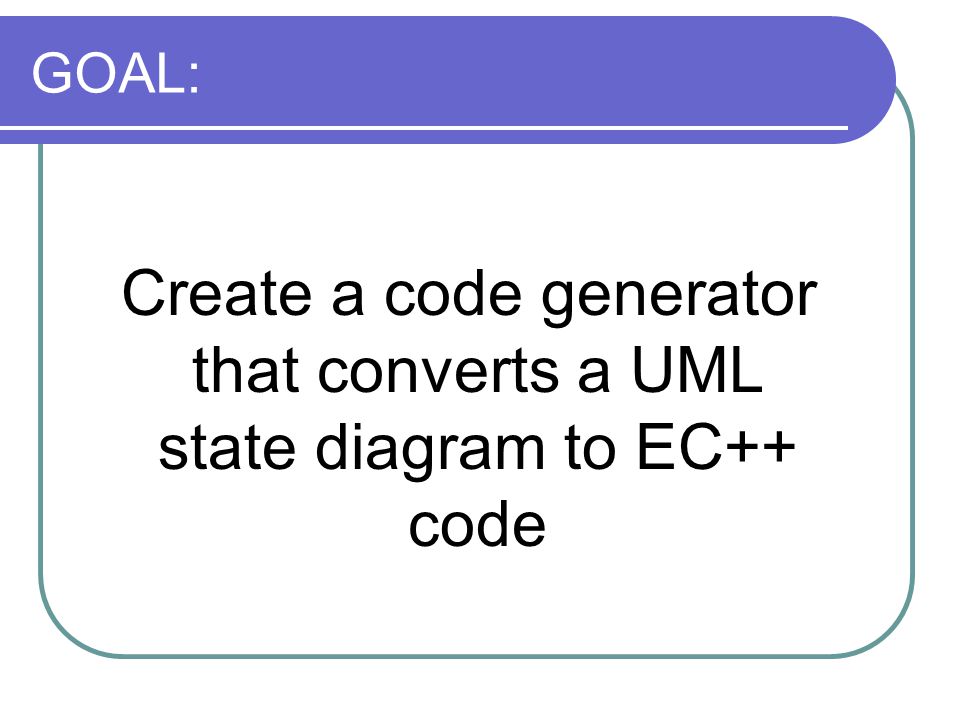 GOAL:

Create a code generator that converts a UML state diagram to EC++ code